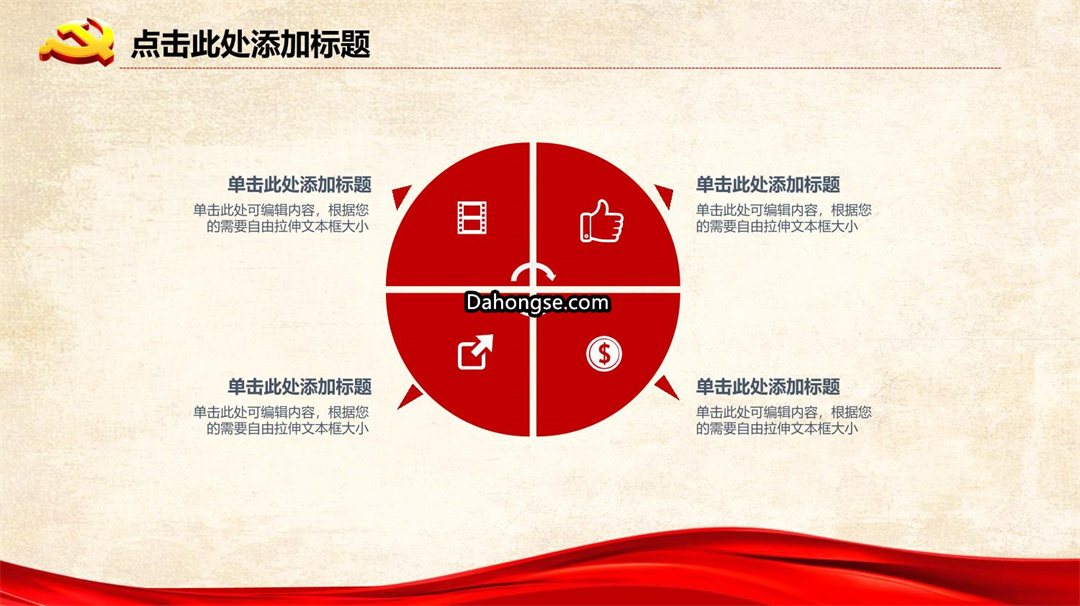 点击此处添加标题

单击此处添加标题
单击此处可编辑内容，根据您的需要自由拉伸文本框大小

单击此处添加标题
单击此处可编辑内容，根据您的需要自由拉伸文本框大小

Dahongse.com

单击此处添加标题
单击此处可编辑内容，根据您的需要自由拉伸文本框大小

单击此处添加标题
单击此处可编辑内容，根据您的需要自由拉伸文本框大小